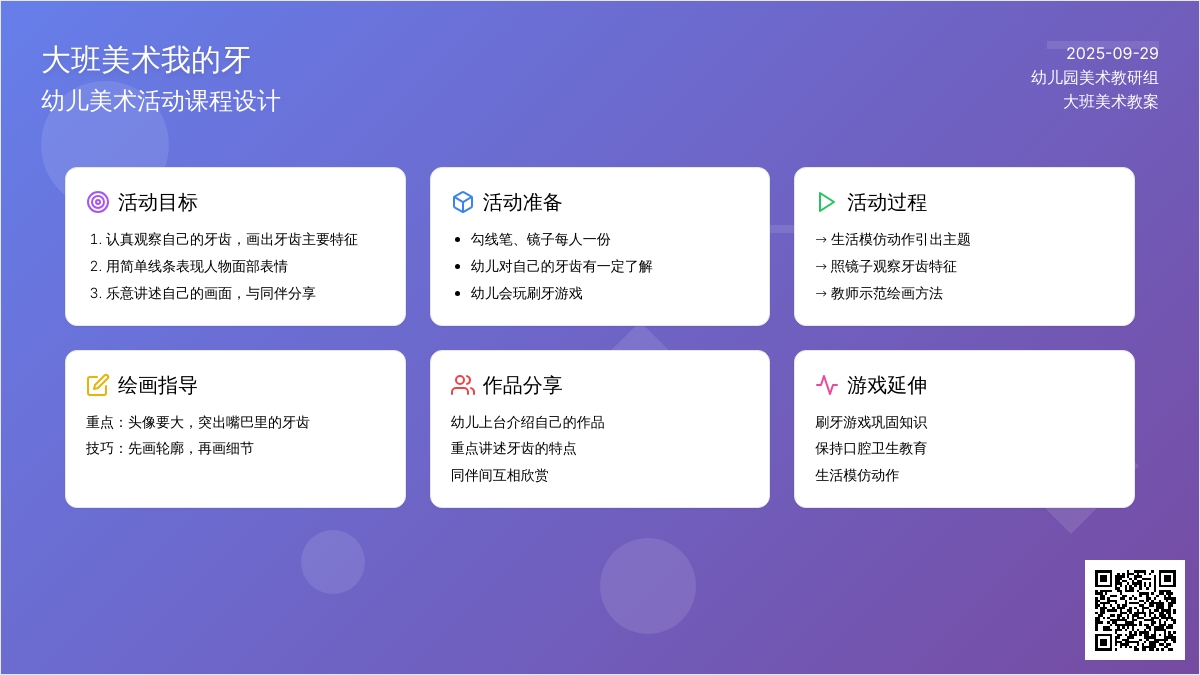 大班美术我的牙
幼儿美术活动课程设计

2025-09-29
幼儿园美术教研组
大班美术教案

活动目标
1. 认真观察自己的牙齿，画出牙齿主要特征
2. 用简单线条表现人物面部表情
3. 乐意讲述自己的画面，与同伴分享

活动准备
• 勾线笔、镜子每人一份
• 幼儿对自己的牙齿有一定了解
• 幼儿会玩刷牙游戏

活动过程
→ 生活模仿动作引出主题
→ 照镜子观察牙齿特征
→ 教师示范绘画方法

绘画指导
重点：头像要大，突出嘴巴里的牙齿
技巧：先画轮廓，再画细节

作品分享
幼儿上台介绍自己的作品
重点讲述牙齿的特点
同伴间互相欣赏

游戏延伸
刷牙游戏巩固知识
保持口腔卫生教育
生活模仿动作